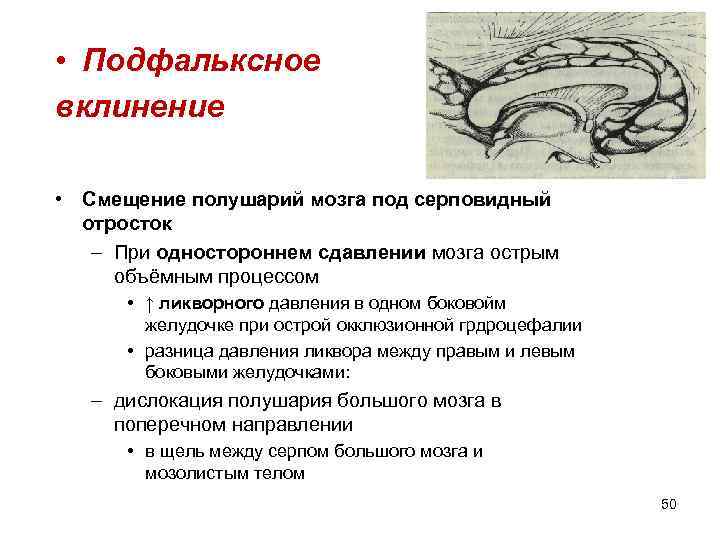 • Подфальксное вклинение

• Смещение полушарий мозга под серповидный отросток
– При одностороннем сдавлении мозга острым объёмным процессом
• ↑ ликворного давления в одном боковойм желудочке при острой окклюзионной грдроцефалии
• разница давления ликвора между правым и левым боковыми желудочками:
– дислокация полушария большого мозга в поперечном направлении
• в щель между серпом большого мозга и мозолистым телом

50